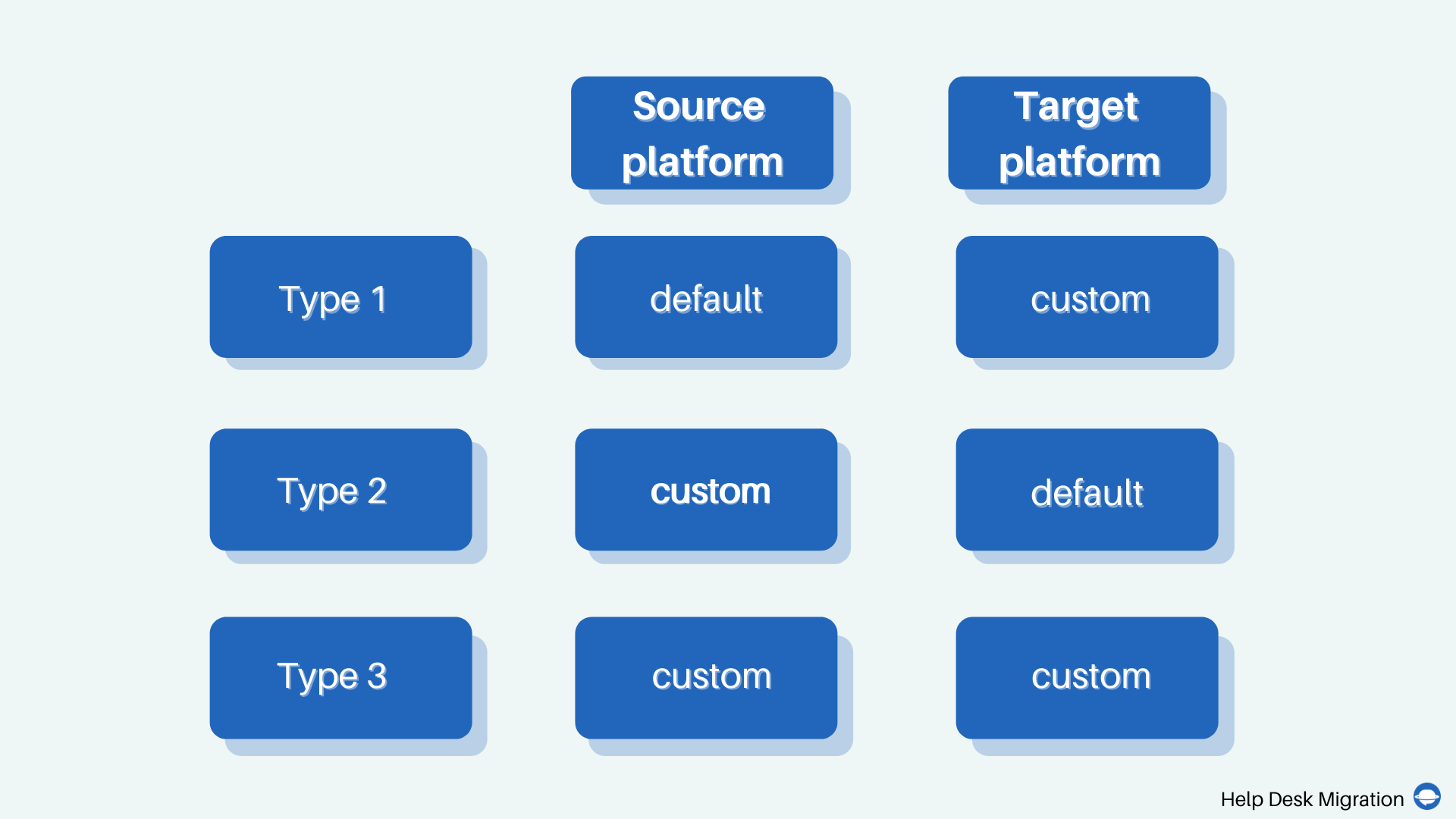 |  | Source platform | Target platform |
|---|---|---|
| Type 1 | default | custom |
| Type 2 | custom | default |
| Type 3 | custom | custom |

Help Desk Migration